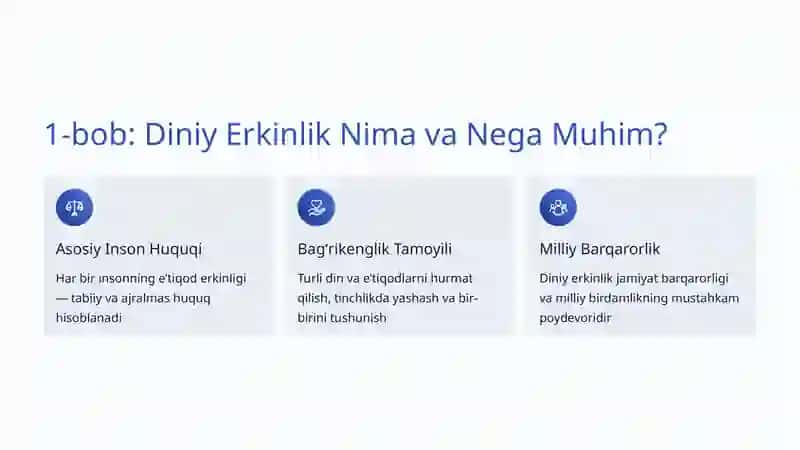 1-bob: Diniy Erkinlik Nima va Nega Muhim?

Asosiy Inson Huquqi

Har bir insonning e'tiqod erkinligi — tabiiy va ajralmas huquq hisoblanadi

Bag'rikenglik Tamoyili

Turli din va e'tiqodlarni hurmat qilish, tinchlikda yashash va bir-birini tushunish

Milliy Barqarorlik

Diniy erkinlik jamiyat barqarorligi va milliy birdamlikning mustahkam poydevoridir